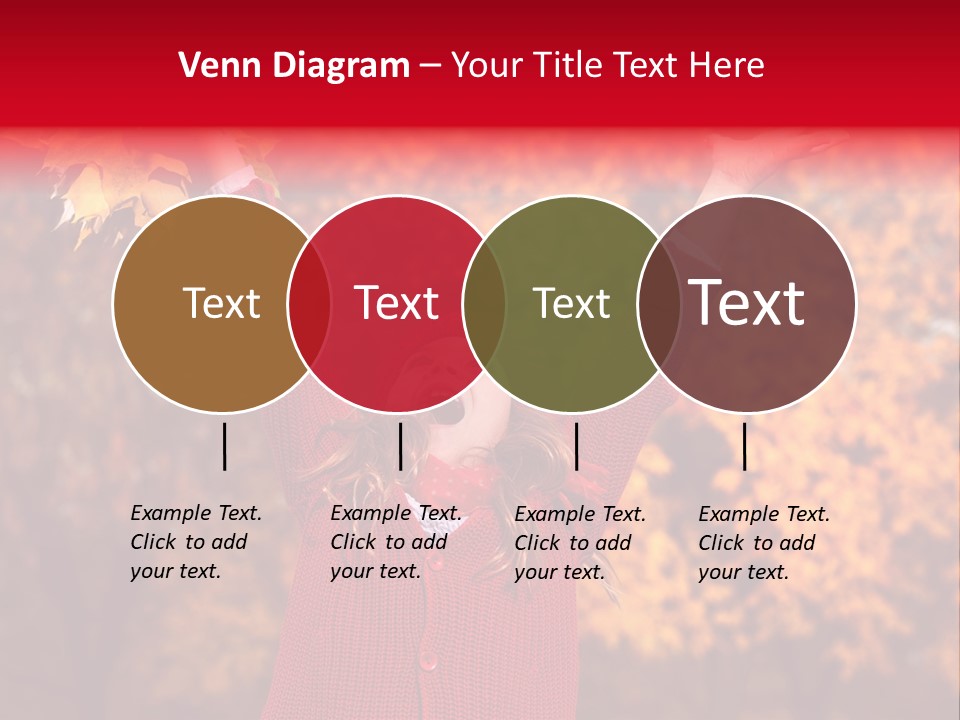 Venn Diagram – Your Title Text Here

Text

Text

Text

Text

Example Text. Click to add your text.

Example Text. Click to add your text.

Example Text. Click to add your text.

Example Text. Click to add your text.